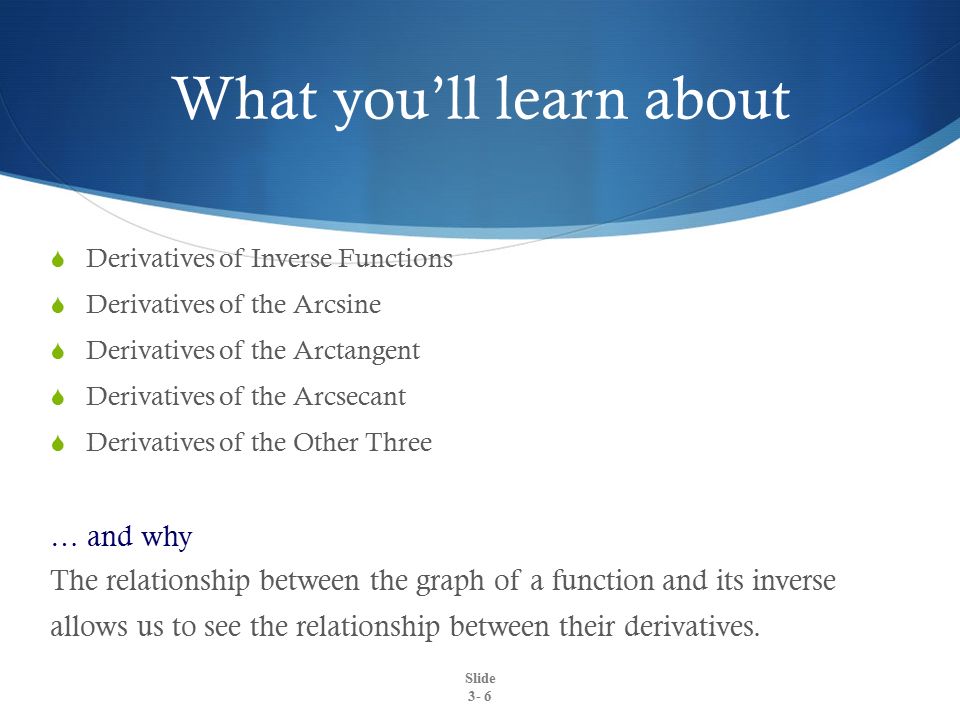 What you'll learn about

Derivatives of Inverse Functions
Derivatives of the Arcsine
Derivatives of the Arctangent
Derivatives of the Arcsecant
Derivatives of the Other Three

… and why
The relationship between the graph of a function and its inverse allows us to see the relationship between their derivatives.

Slide
3- 6